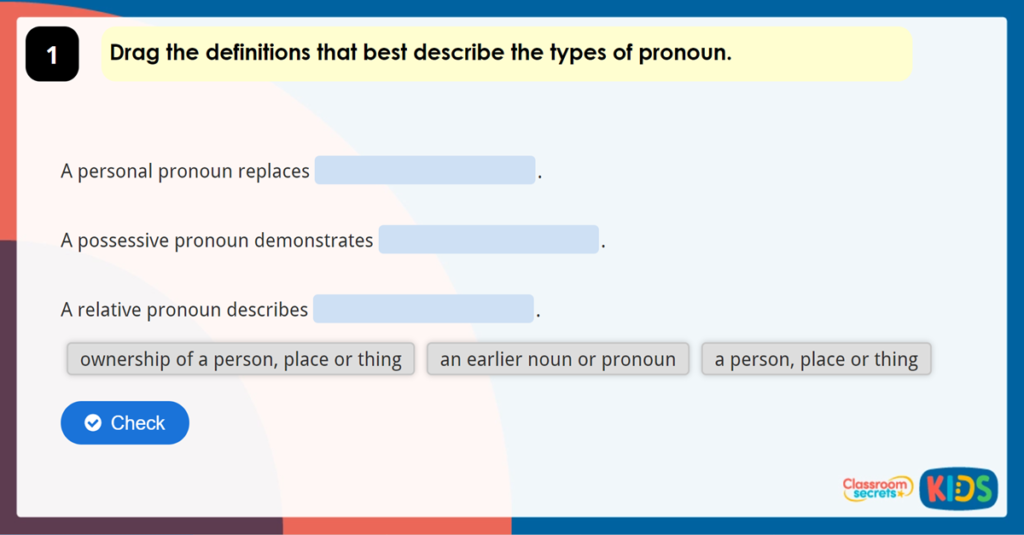 1

Drag the definitions that best describe the types of pronoun.

A personal pronoun replaces .

A possessive pronoun demonstrates .

A relative pronoun describes .

ownership of a person, place or thing

an earlier noun or pronoun

a person, place or thing

Check

Classroom secrets KIDS